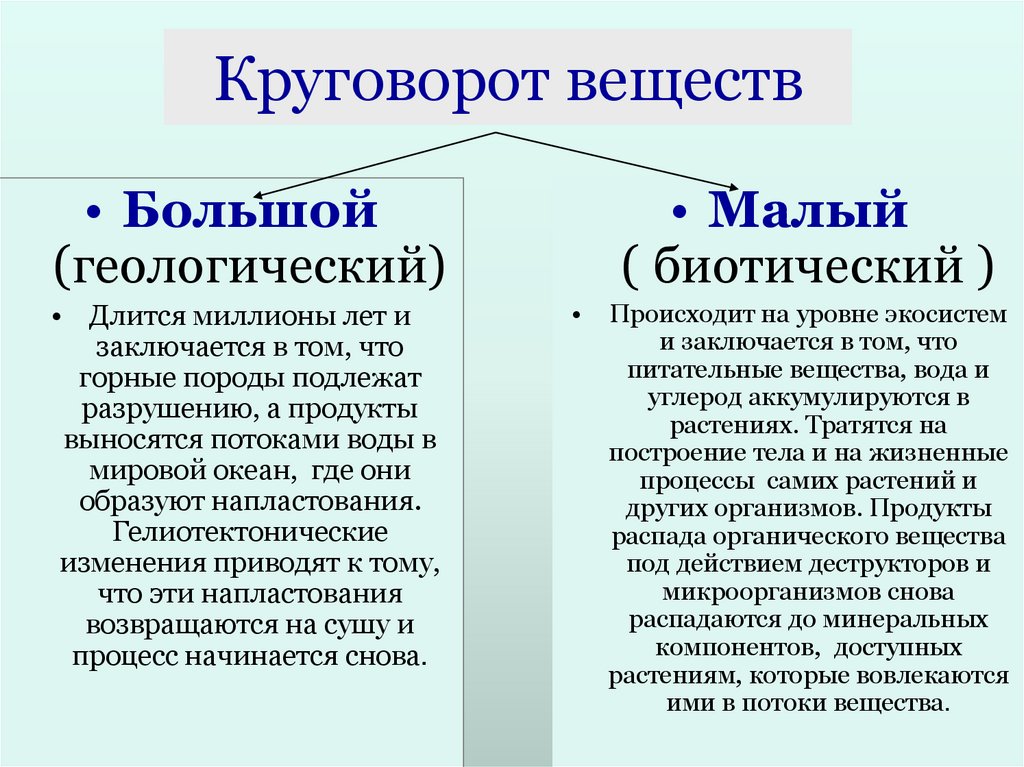 Круговорот веществ

• Большой (геологический)

• Длится миллионы лет и заключается в том, что горные породы подлежат разрушению, а продукты выносятся потоками воды в мировой океан, где они образуют напластования. Гелиотектонические изменения приводят к тому, что эти напластования возвращаются на сушу и процесс начинается снова.

• Малый ( биотический )

• Происходит на уровне экосистем и заключается в том, что питательные вещества, вода и углерод аккумулируются в растениях. Тратятся на построение тела и на жизненные процессы самих растений и других организмов. Продукты распада органического вещества под действием деструкторов и микроорганизмов снова распадаются до минеральных компонентов, доступных растениям, которые вовлекаются ими в потоки вещества.